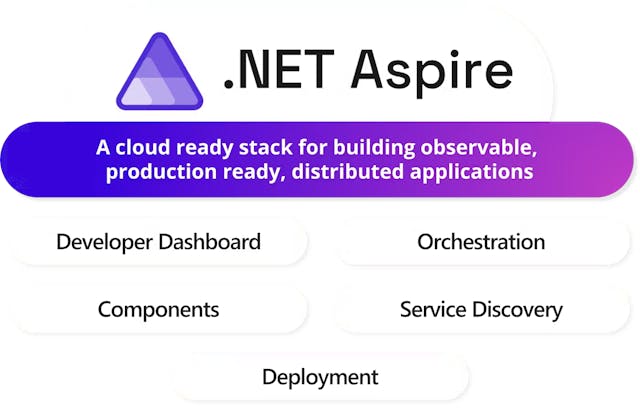 .NET Aspire

A cloud ready stack for building observable, production ready, distributed applications

Developer Dashboard

Orchestration

Components

Service Discovery

Deployment